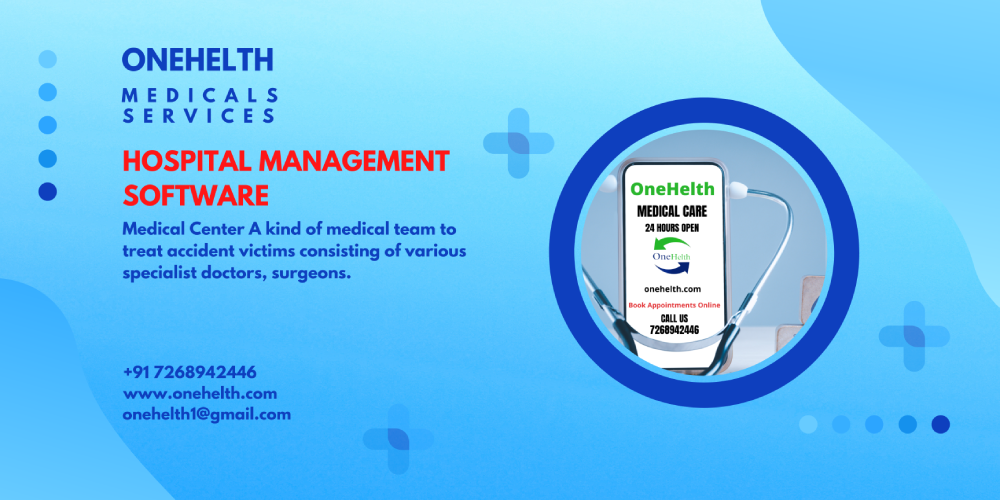 ONEHELTH
MEDICALS
SERVICES

HOSPITAL MANAGEMENT SOFTWARE

Medical Center A kind of medical team to treat accident victims consisting of various specialist doctors, surgeons.

+91 7268942446
www.onehelth.com
onehelth1@gmail.com

OneHelth
MEDICAL CARE
24 HOURS OPEN
OneHelth
onehelth.com
Book Appointments Online
CALL US
7268942446